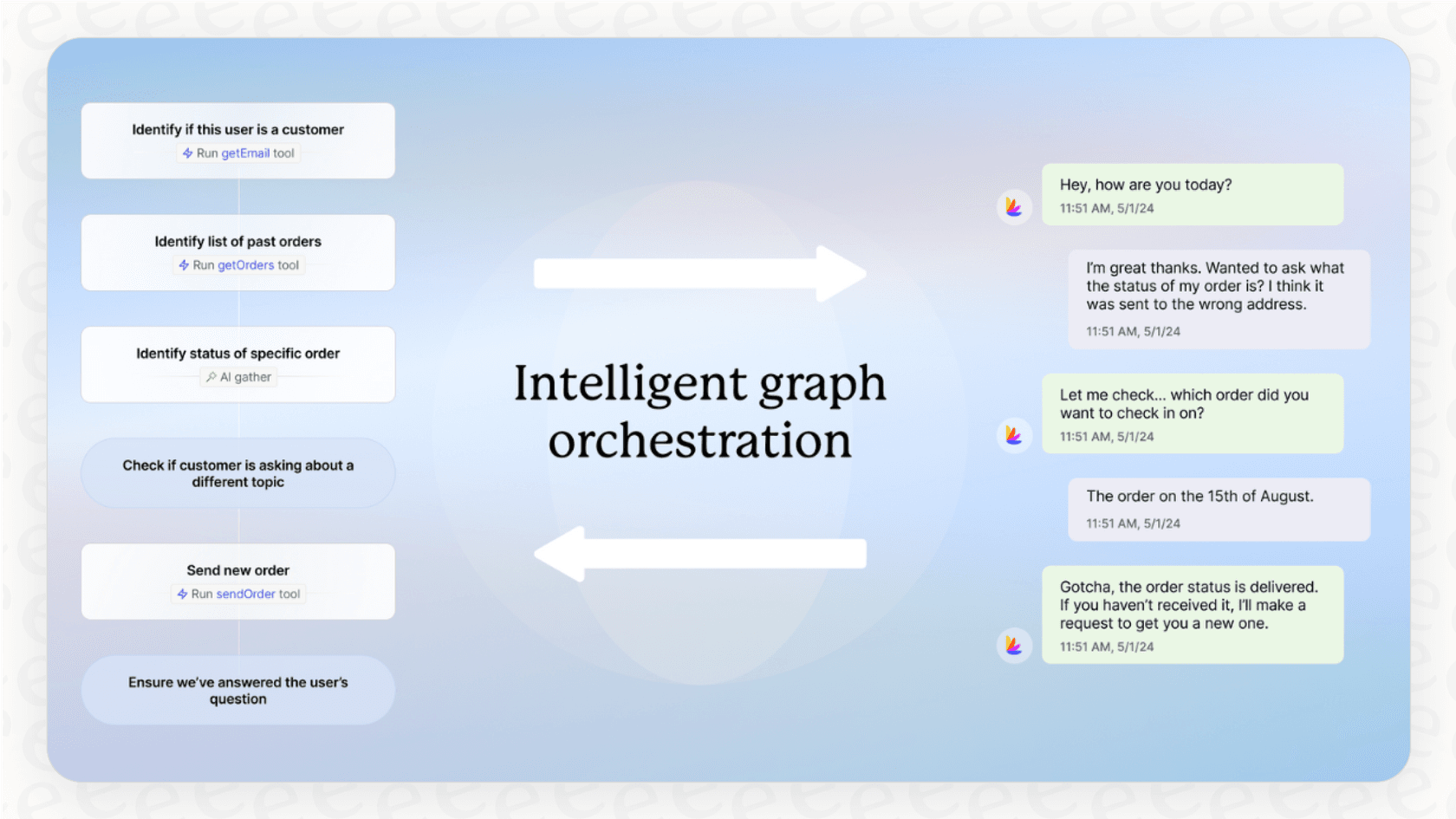 Identify if this user is a customer
Run getEmail tool

Identify list of past orders
Run getOrders tool

Identify status of specific order
AI gather

Check if customer is asking about a different topic

Send new order
Run sendOrder tool

Ensure we've answered the user's question

Intelligent graph orchestration

Hey, how are you today?
11:51 AM, 5/1/24

I'm great thanks. Wanted to ask what the status of my order is? I think it was sent to the wrong address.
11:51 AM, 5/1/24

Let me check... which order did you want to check in on?
11:51 AM, 5/1/24

The order on the 15th of August.
11:51 AM, 5/1/24

Gotcha, the order status is delivered. If you haven't received it, I'll make a request to get you a new one.
11:51 AM, 5/1/24